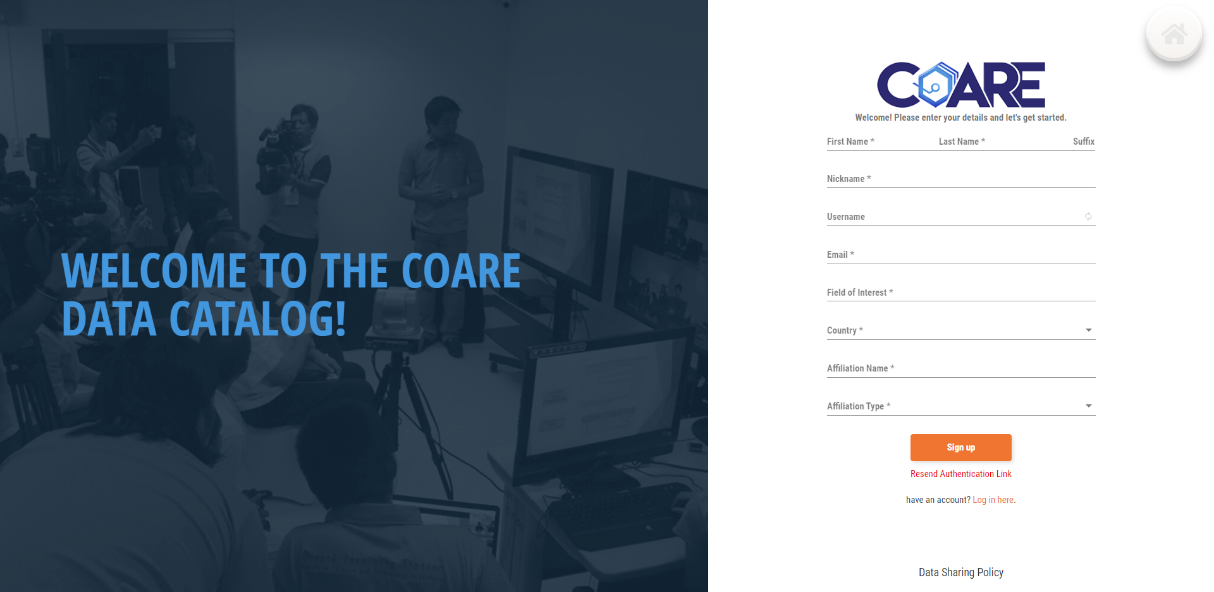 WELCOME TO THE COARE DATA CATALOG!

COARE

Welcome! Please enter your details and let's get started.

First Name *
Last Name *
Suffix
Nickname *
Username
Email *
Field of Interest *
Country *
Affiliation Name *
Affiliation Type *

Sign up

Resend Authentication Link

have an account? Log in here.

Data Sharing Policy